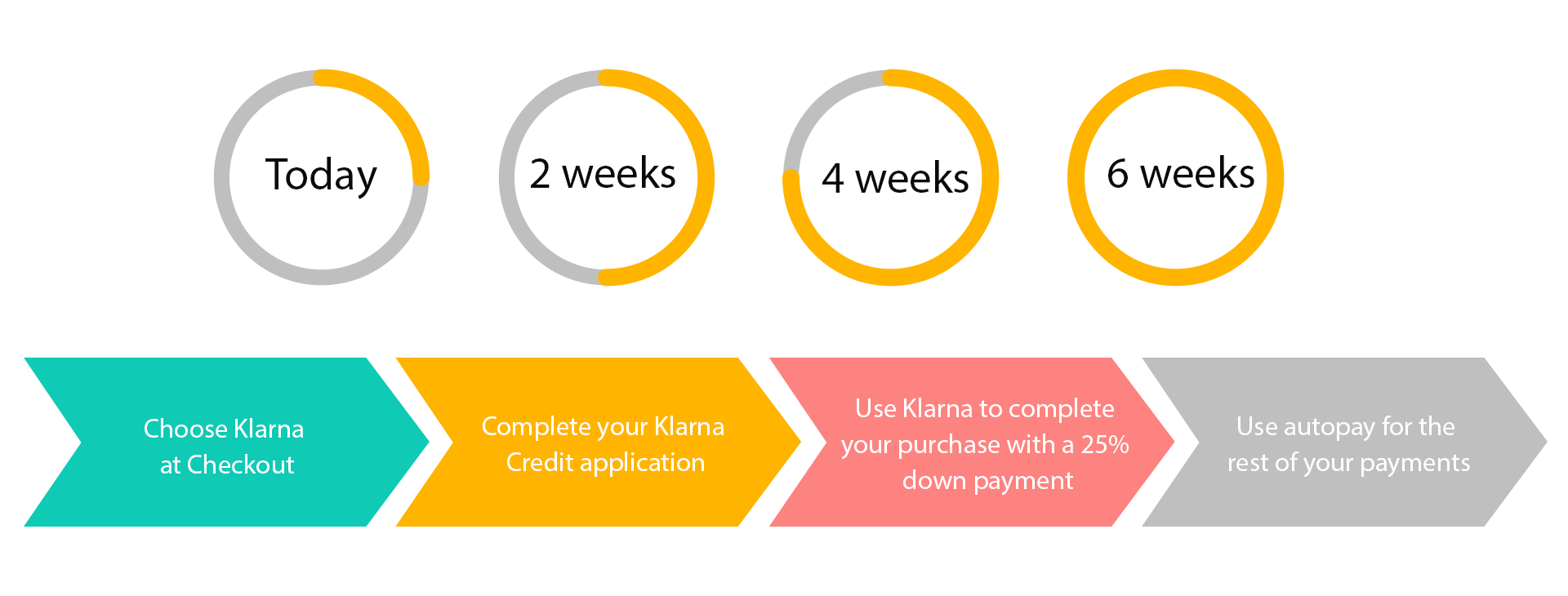 Today

2 weeks

4 weeks

6 weeks

Choose Klarna at Checkout

Complete your Klarna Credit application

Use Klarna to complete your purchase with a 25% down payment

Use autopay for the rest of your payments